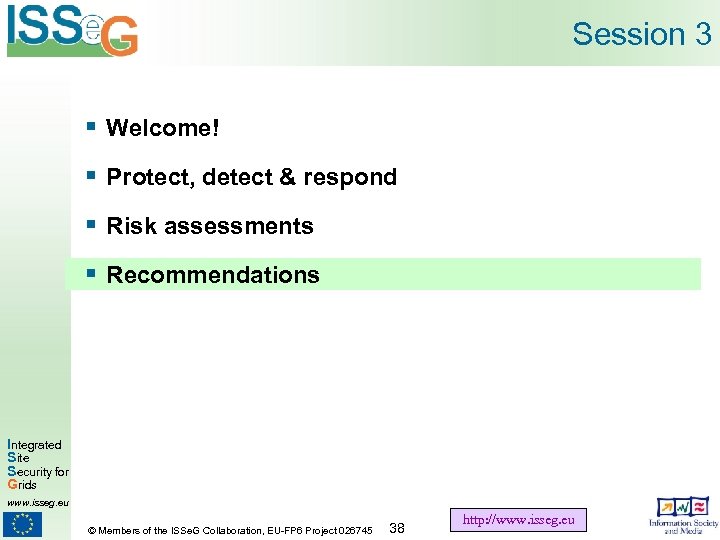 ISSeG

Session 3

▪ Welcome!

▪ Protect, detect & respond

▪ Risk assessments

▪ Recommendations

Integrated Site Security for Grids

www.isseg.eu

© Members of the ISSeG Collaboration, EU-FP6 Project 026745

38

http://www.isseg.eu

Information Society and Media